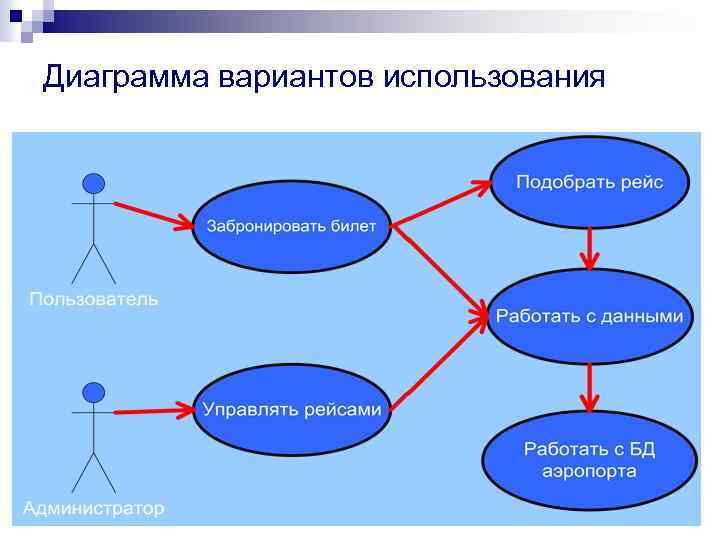 Диаграмма вариантов использования

Пользователь

Забронировать билет

Подобрать рейс

Работать с данными

Администратор

Управлять рейсами

Работать с БД аэропорта